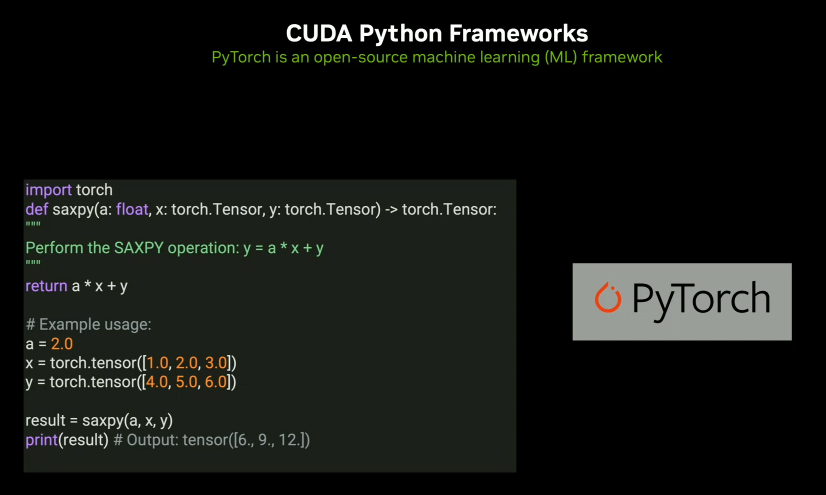 CUDA Python Frameworks
PyTorch is an open-source machine learning (ML) framework

import torch
def saxpy(a: float, x: torch.Tensor, y: torch.Tensor) -> torch.Tensor:
"""
Perform the SAXPY operation: y = a * x + y
"""
return a * x + y

# Example usage:
a = 2.0
x = torch.tensor([1.0, 2.0, 3.0])
y = torch.tensor([4.0, 5.0, 6.0])

result = saxpy(a, x, y)
print(result) # Output: tensor([6., 9., 12.])

PyTorch